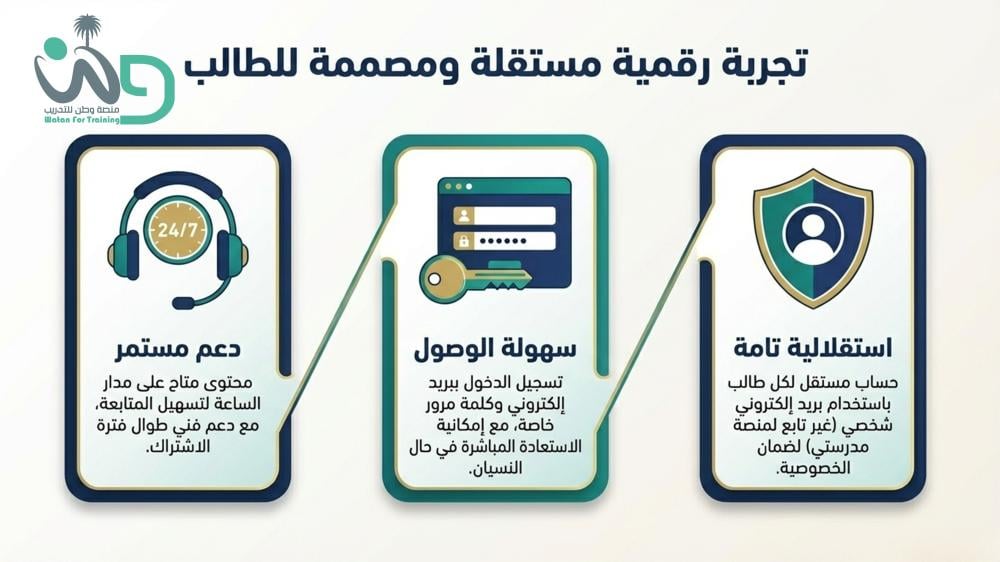 منصة وطن للتدريب
Watan For Training

تجربة رقمية مستقلة ومصممة للطالب

استقلالية تامة

حساب مستقل لكل طالب باستخدام بريد إلكتروني شخصي (غير تابع لمنصة مدرستي) لضمان الخصوصية.

سهولة الوصول

تسجيل الدخول ببريد إلكتروني وكلمة مرور خاصة، مع إمكانية الاستعادة المباشرة في حال النسيان.

24/7

دعم مستمر

محتوى متاح على مدار الساعة لتسهيل المتابعة، مع دعم فني طوال فترة الاشتراك.